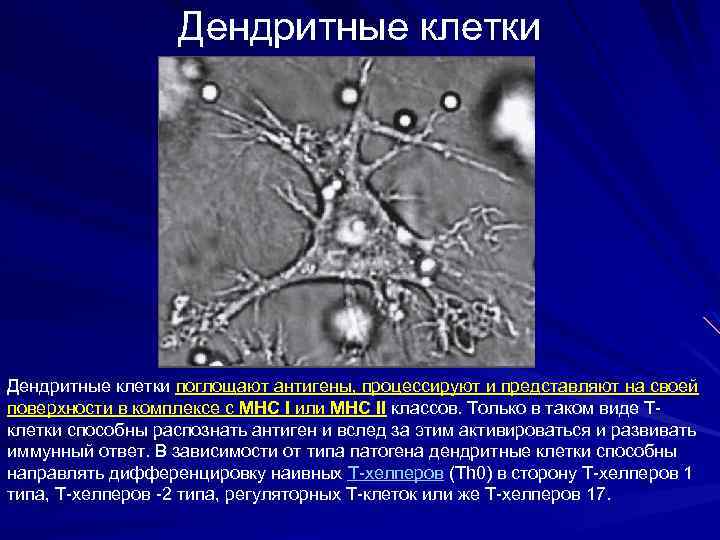 Дендритные клетки

Дендритные клетки поглощают антигены, процессируют и представляют на своей поверхности в комплексе с MHC I или MHC II классов. Только в таком виде Т-клетки способны распознать антиген и вслед за этим активироваться и развивать иммунный ответ. В зависимости от типа патогена дендритные клетки способны направлять дифференцировку наивных Т-хелперов (Th0) в сторону Т-хелперов 1 типа, Т-хелперов -2 типа, регуляторных Т-клеток или же Т-хелперов 17.